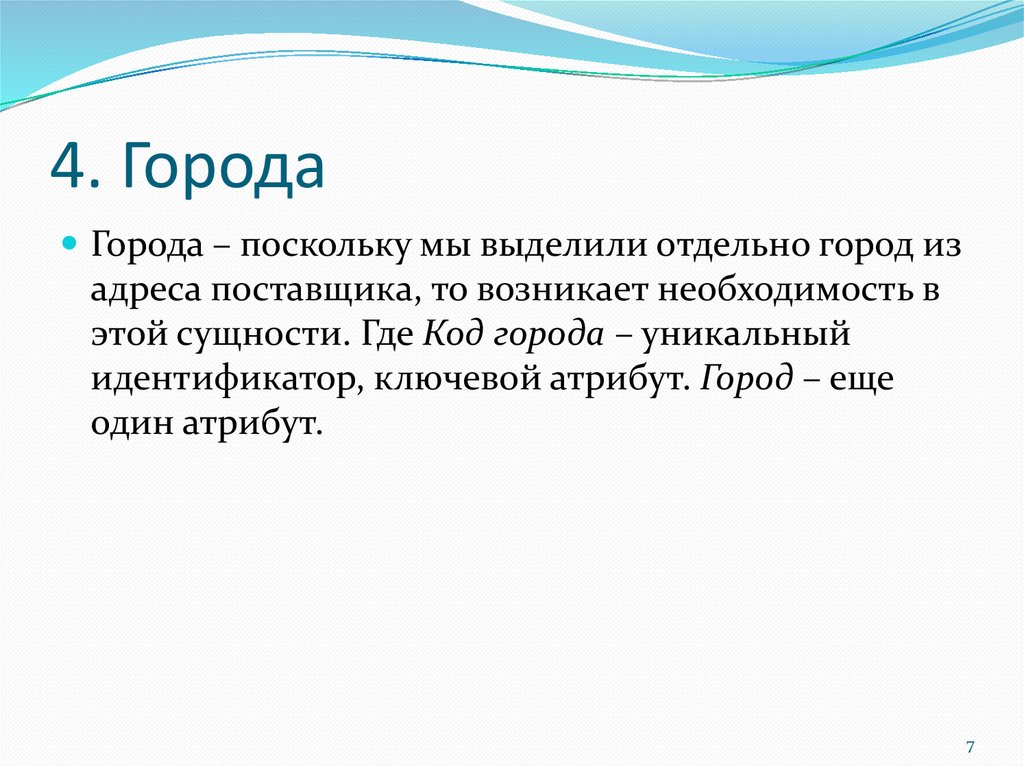 4. Города

Города – поскольку мы выделили отдельно город из адреса поставщика, то возникает необходимость в этой сущности. Где Код города – уникальный идентификатор, ключевой атрибут. Город – еще один атрибут.

7